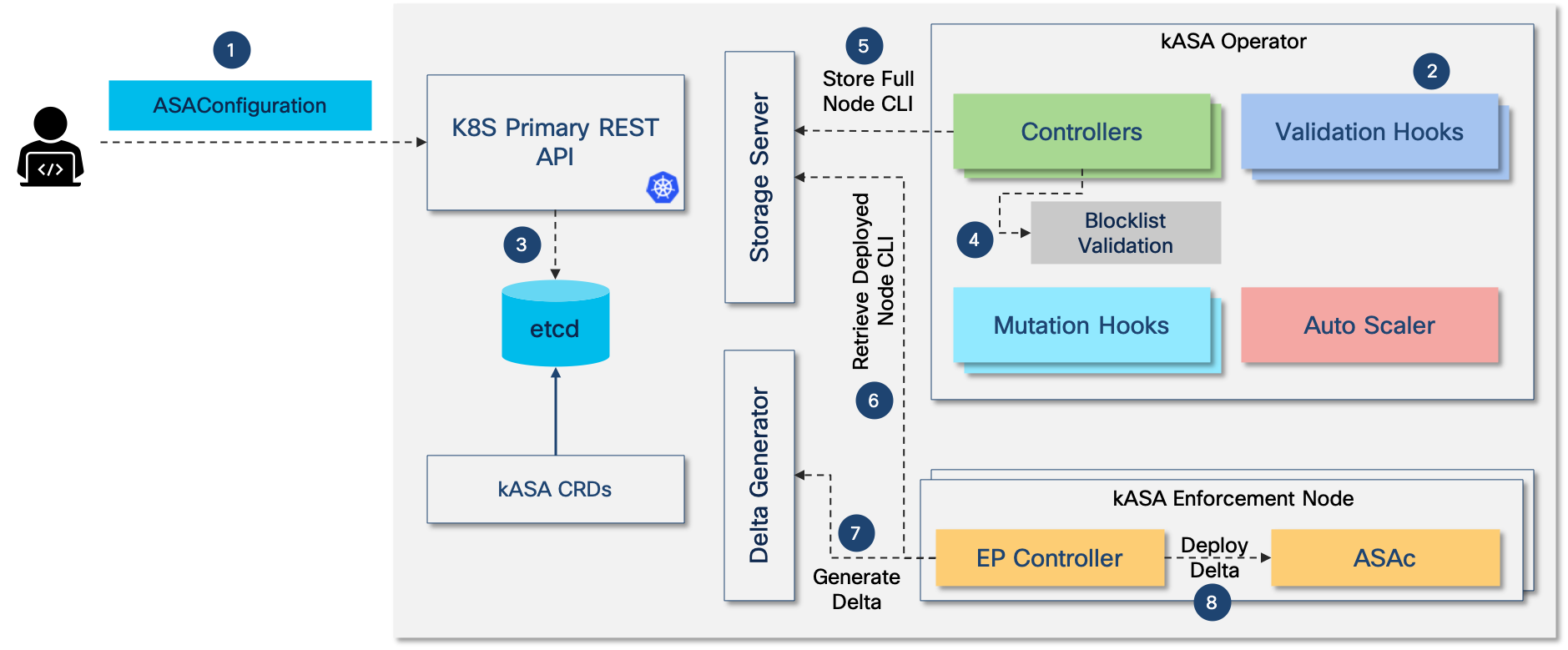 1

ASAConfiguration

K8S Primary REST API

3

etcd

kASA CRDs

Storage Server

5

Store Full Node CLI

Retrieve Deployed Node CLI

6

Delta Generator

7

Generate Delta

kASA Operator

2

Controllers

Validation Hooks

4

Blocklist Validation

Mutation Hooks

Auto Scaler

kASA Enforcement Node

EP Controller

Deploy Delta

ASAc

8